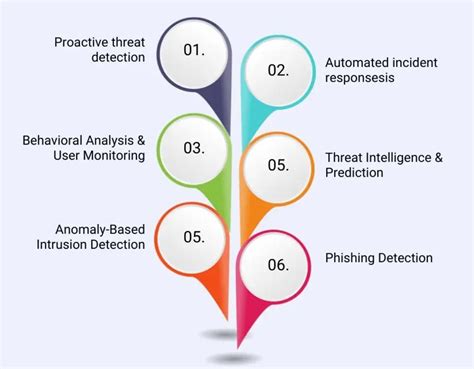 Proactive threat detection

01.

02.

Automated incident responsesis

Behavioral Analysis & User Monitoring

03.

05.

Threat Intelligence & Prediction

Anomaly-Based Intrusion Detection

05.

06.

Phishing Detection